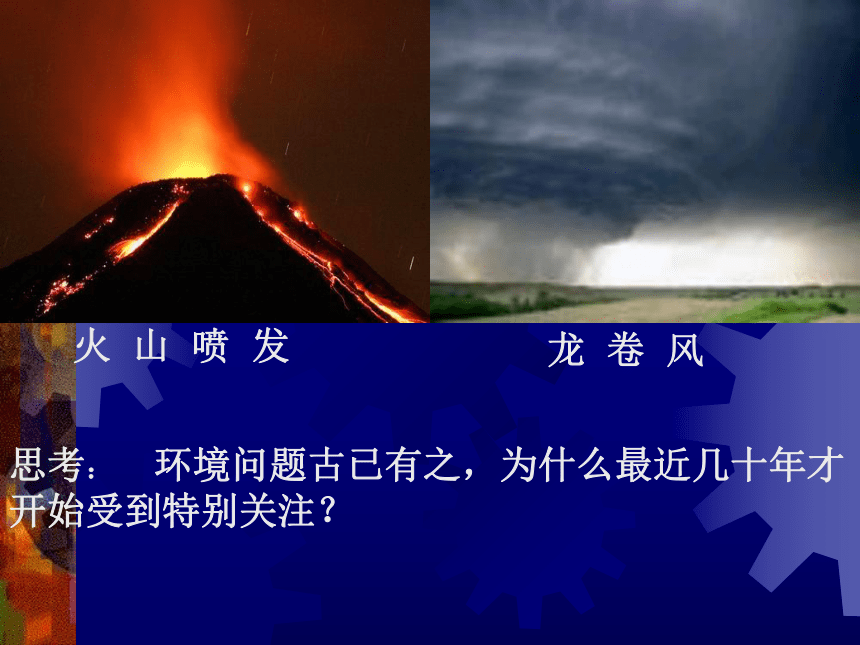 火 山 喷 发

龙 卷 风

思考： 环境问题古已有之，为什么最近几十年才开始受到特别关注？